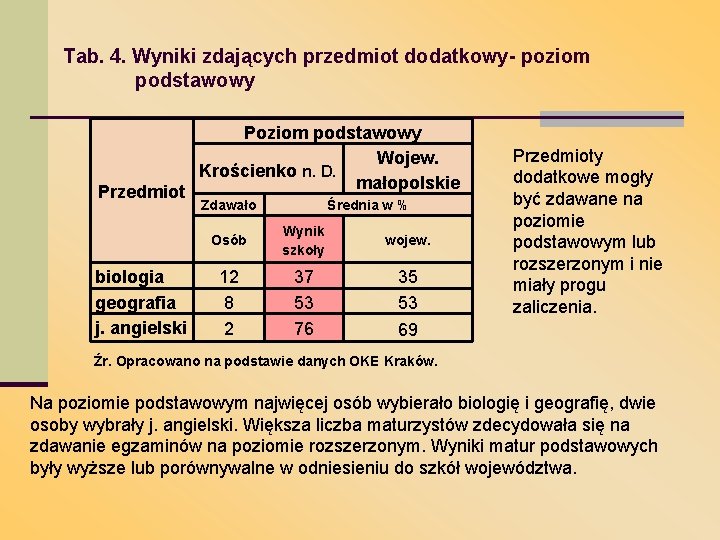 Tab. 4. Wyniki zdających przedmiot dodatkowy- poziom podstawowy

| Przedmiot | Poziom podstawowy | | |
|---|---|---|---|
| | Krościenko n. D. | | Wojew. małopolskie |
| | Zdawało | Średnia w % | |
| | Osób | Wynik szkoły | wojew. |
| biologia | 12 | 37 | 35 |
| geografia | 8 | 53 | 53 |
| j. angielski | 2 | 76 | 69 |

Źr. Opracowano na podstawie danych OKE Kraków.

Przedmioty dodatkowe mogły być zdawane na poziomie podstawowym lub rozszerzonym i nie miały progu zaliczenia.

Na poziomie podstawowym najwięcej osób wybierało biologię i geografię, dwie osoby wybrały j. angielski. Większa liczba maturzystów zdecydowała się na zdawanie egzaminów na poziomie rozszerzonym. Wyniki matur podstawowych były wyższe lub porównywalne w odniesieniu do szkół województwa.